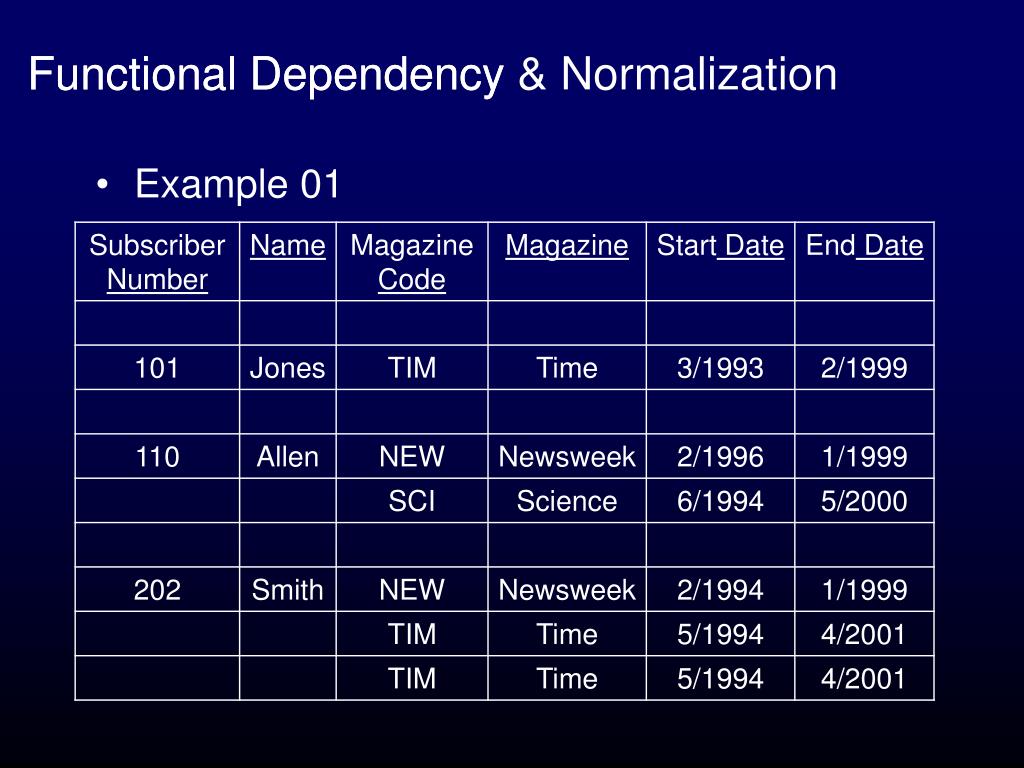 Functional Dependency & Normalization

• Example 01

| Subscriber Number | Name | Magazine Code | Magazine | Start Date | End Date |
|---|---|---|---|---|---|
| | | | | | |
| 101 | Jones | TIM | Time | 3/1993 | 2/1999 |
| | | | | | |
| 110 | Allen | NEW | Newsweek | 2/1996 | 1/1999 |
| | | SCI | Science | 6/1994 | 5/2000 |
| | | | | | |
| 202 | Smith | NEW | Newsweek | 2/1994 | 1/1999 |
| | | TIM | Time | 5/1994 | 4/2001 |
| | | TIM | Time | 5/1994 | 4/2001 |